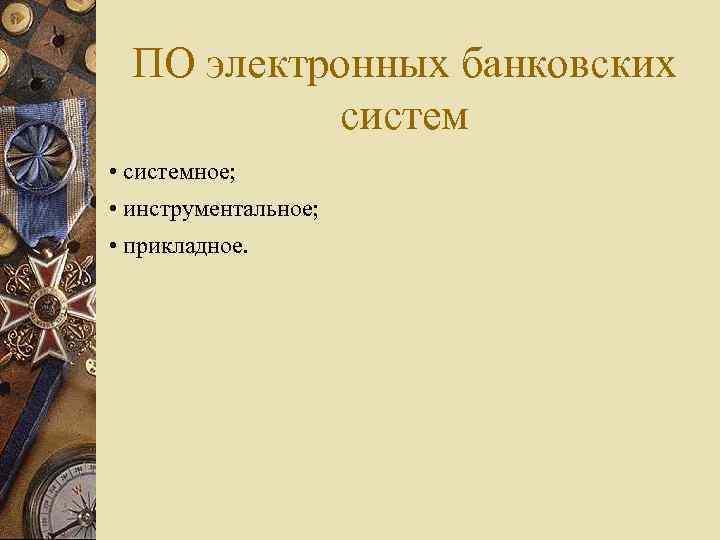 ПО электронных банковских систем

• системное;
• инструментальное;
• прикладное.